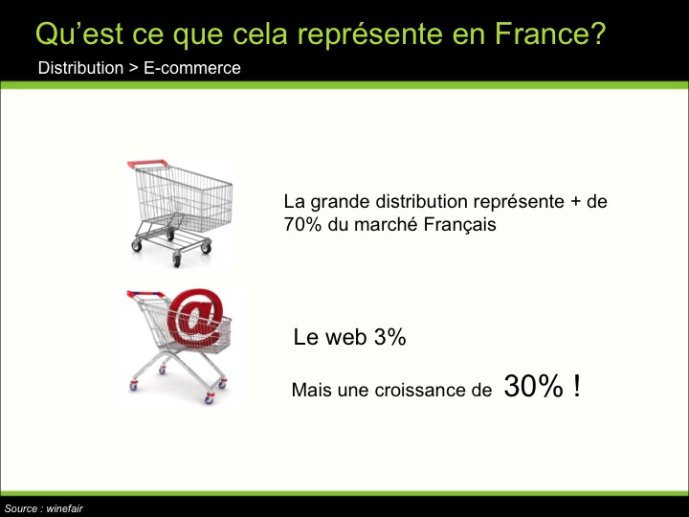 Qu'est ce que cela représente en France?
Distribution > E-commerce

La grande distribution représente + de 70% du marché Français

@

Le web 3%

Mais une croissance de 30% !

Source : winefair